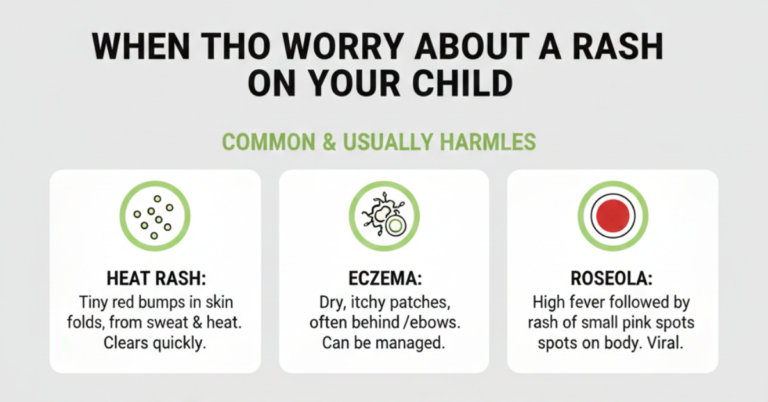 WHEN THO WORRY ABOUT A RASH ON YOUR CHILD

COMMON & USUALLY HARMLES

HEAT RASH:
Tiny red bumps in skin folds, from sweat & heat. Clears quickly.

ECZEMA:
Dry, itchy patches, often behind /ebows. Can be managed.

ROSEOLA:
High fever followed by rash of small pink spots spots on body. Viral.